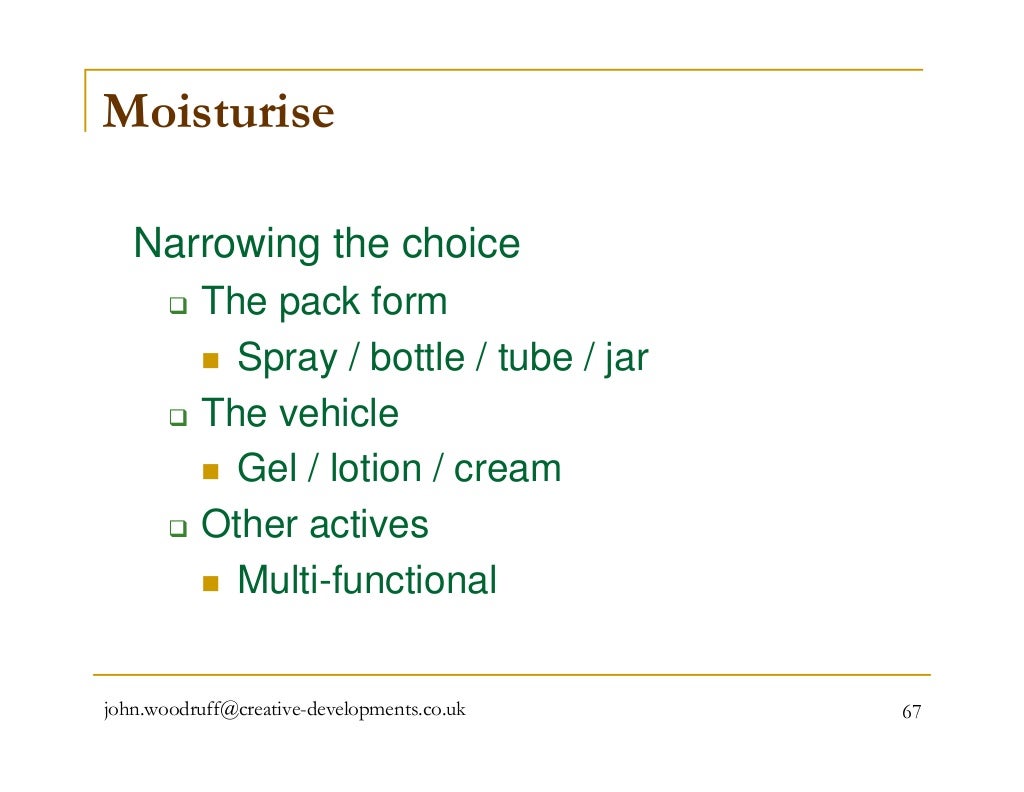 Moisturise

Narrowing the choice
- The pack form
  - Spray / bottle / tube / jar
- The vehicle
  - Gel / lotion / cream
- Other actives
  - Multi-functional

john.woodruff@creative-developments.co.uk

67